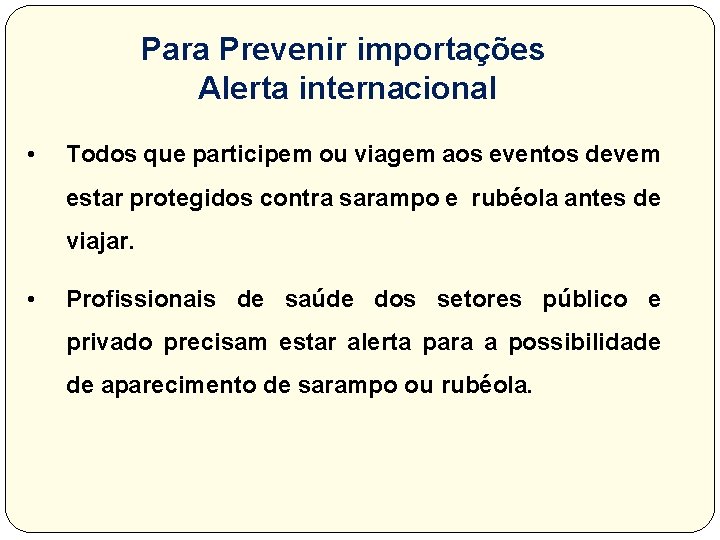 Para Prevenir importações
Alerta internacional

• Todos que participem ou viagem aos eventos devem estar protegidos contra sarampo e rubéola antes de viajar.

• Profissionais de saúde dos setores público e privado precisam estar alerta para a possibilidade de aparecimento de sarampo ou rubéola.